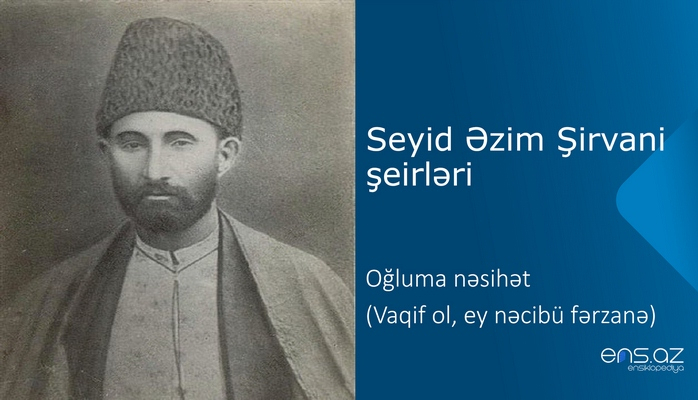 Seyid Əzim Şirvani şeirləri

Oğluma nəsihət
(Vaqif ol, ey nəcibü fərzanə)

ens.az
ensiklopediya